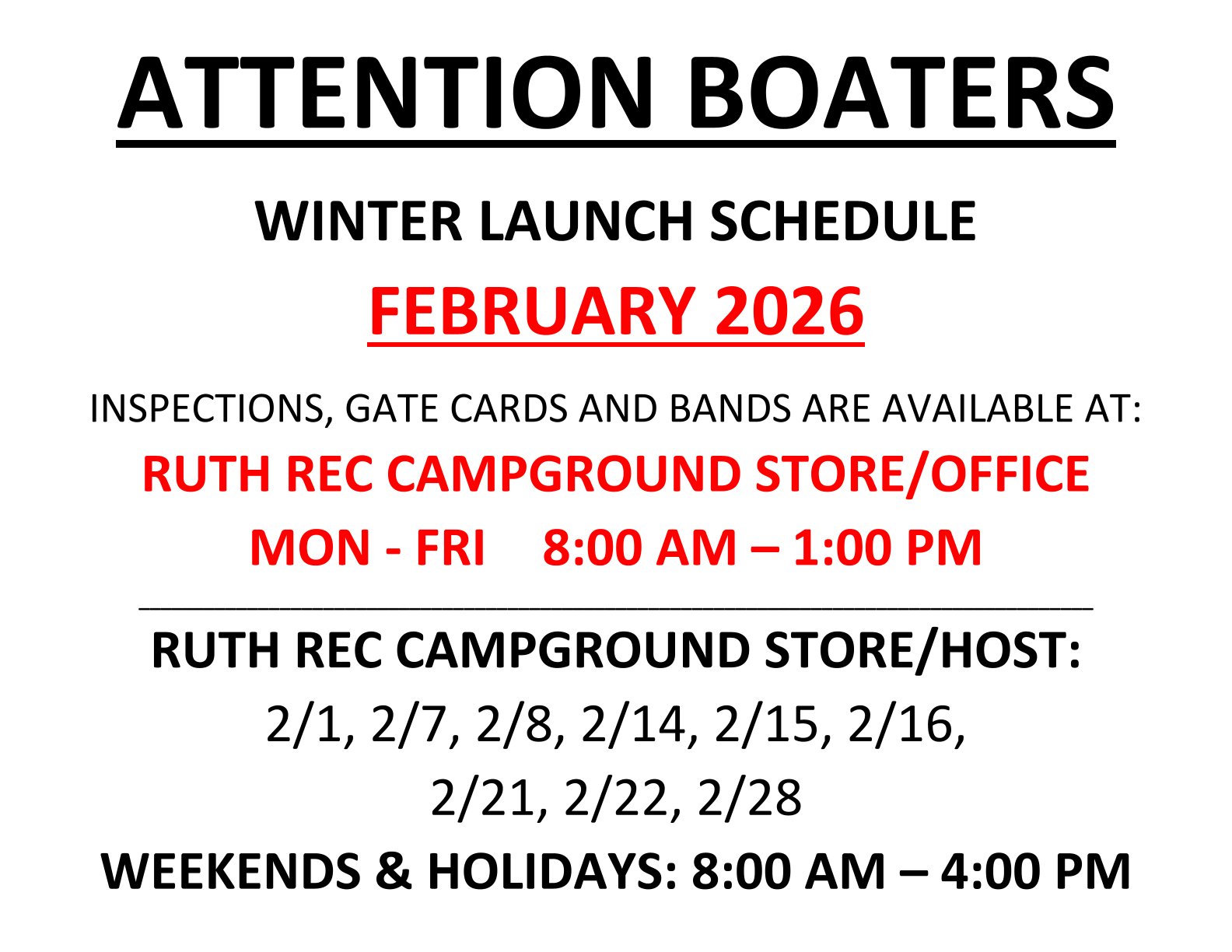 ATTENTION BOATERS

WINTER LAUNCH SCHEDULE

FEBRUARY 2026

INSPECTIONS, GATE CARDS AND BANDS ARE AVAILABLE AT:

RUTH REC CAMPGROUND STORE/OFFICE

MON - FRI 8:00 AM – 1:00 PM

RUTH REC CAMPGROUND STORE/HOST:

2/1, 2/7, 2/8, 2/14, 2/15, 2/16, 2/21, 2/22, 2/28

WEEKENDS & HOLIDAYS: 8:00 AM – 4:00 PM